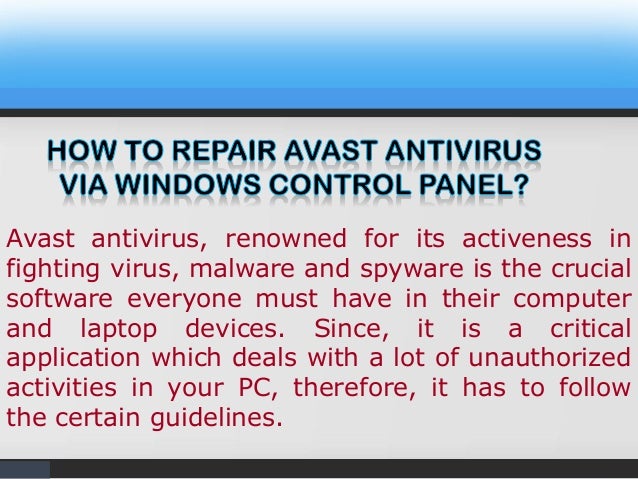 HOW TO REPAIR AVAST ANTIVIRUS VIA WINDOWS CONTROL PANEL?

Avast antivirus, renowned for its activeness in fighting virus, malware and spyware is the crucial software everyone must have in their computer and laptop devices. Since, it is a critical application which deals with a lot of unauthorized activities in your PC, therefore, it has to follow the certain guidelines.